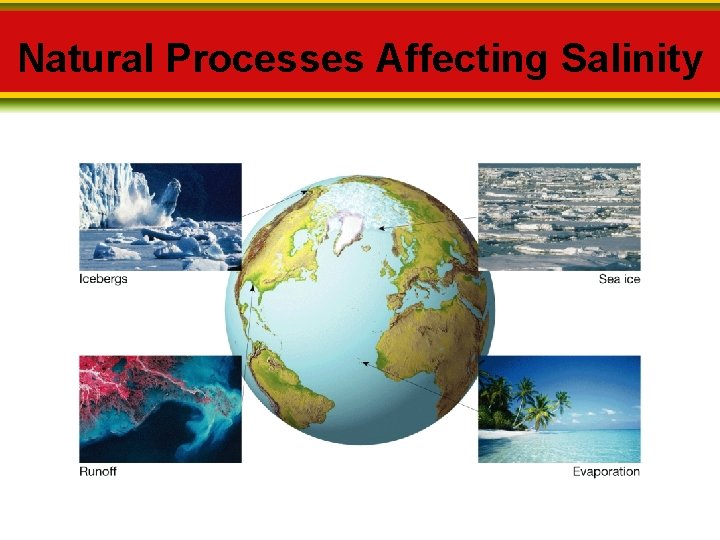 Natural Processes Affecting Salinity

Icebergs

Sea ice

Runoff

Evaporation